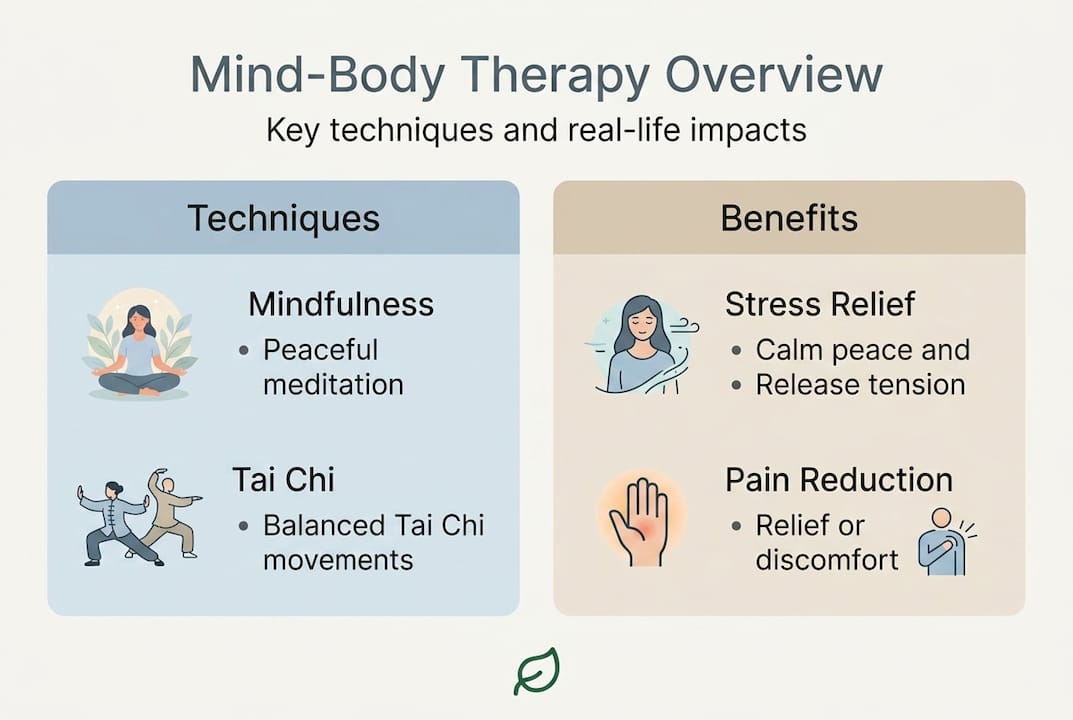 Mind-Body Therapy Overview

Key techniques and real-life impacts

Techniques

Mindfulness
• Peaceful meditation

Tai Chi
• Balanced Tai Chi movements

Benefits

Stress Relief
• Calm peace and
• Release tension

Pain Reduction
• Relief or discomfort